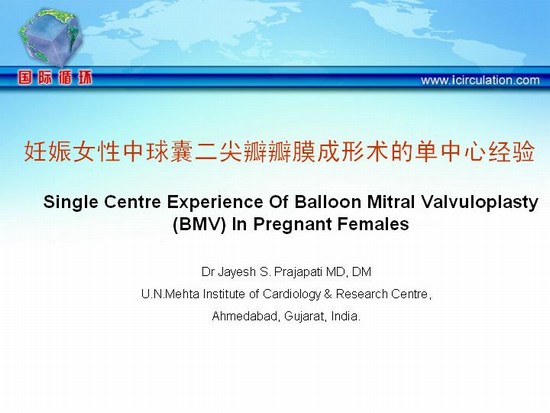 国际循环

www.icirculation.com

妊娠女性中球囊二尖瓣瓣膜成形术的单中心经验

Single Centre Experience Of Balloon Mitral Valvuloplasty (BMV) In Pregnant Females

Dr Jayesh S. Prajapati MD, DM

U.N.Mehta Institute of Cardiology & Research Centre,

Ahmedabad, Gujarat, India.